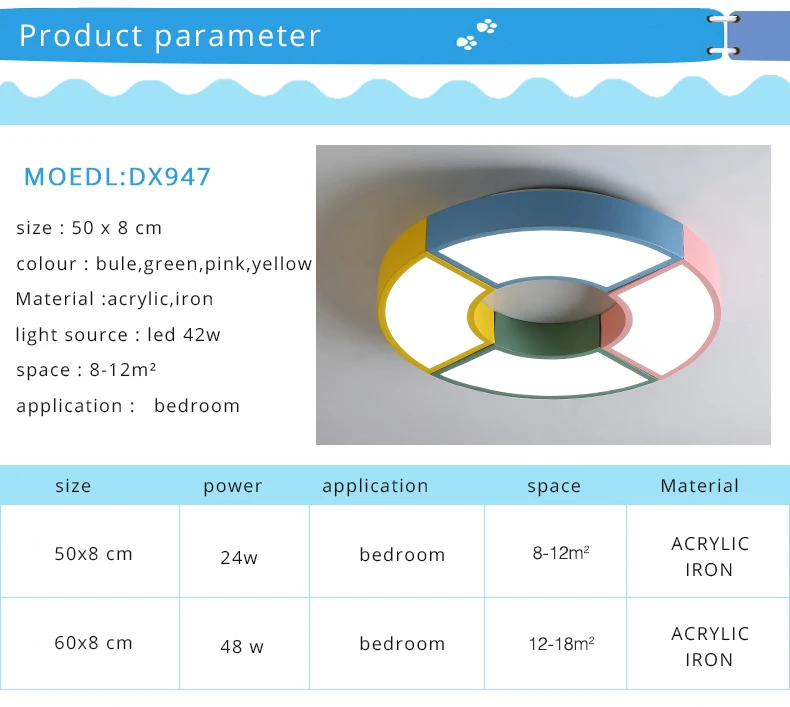 Product parameter

MOEDL:DX947

size : 50 x 8 cm

colour : bule,green,pink,yellow

Material :acrylic,iron

light source : led 42w

space : 8-12m²

application : bedroom

| size | power | application | space | Material |
|---|---|---|---|---|
| 50x8 cm | 24w | bedroom | 8-12m² | ACRYLIC IRON |
| 60x8 cm | 48 w | bedroom | 12-18m² | ACRYLIC IRON |